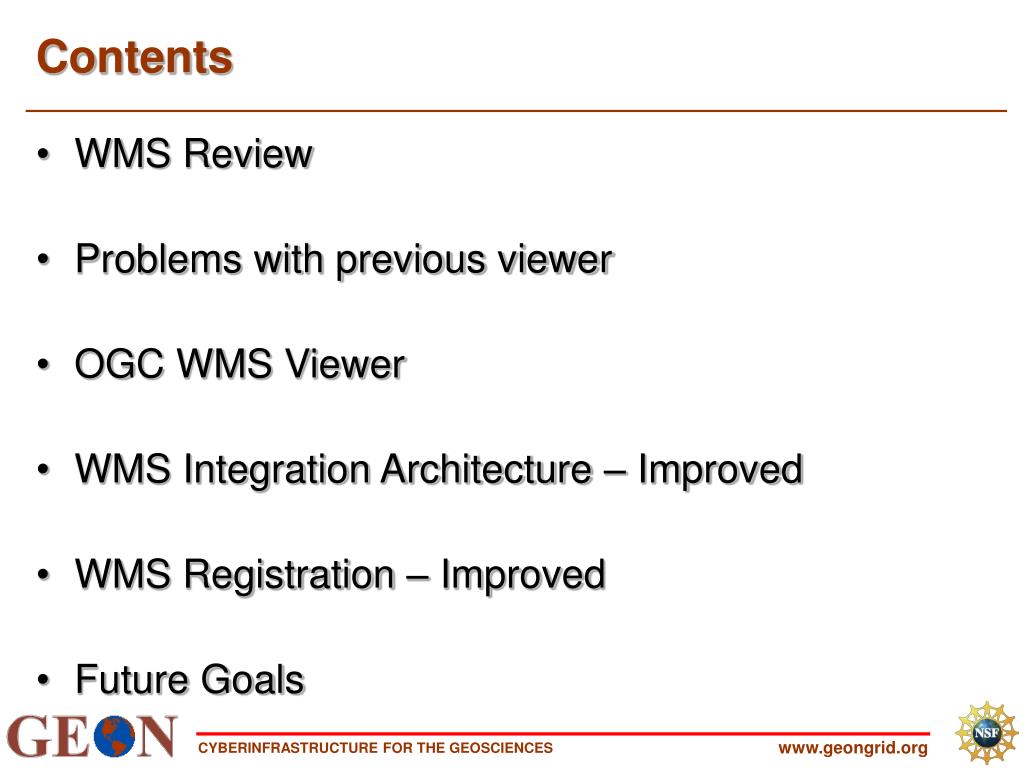 Contents

• WMS Review

• Problems with previous viewer

• OGC WMS Viewer

• WMS Integration Architecture – Improved

• WMS Registration – Improved

• Future Goals

GEON

CYBERINFRASTRUCTURE FOR THE GEOSCIENCES

www.geongrid.org

NSF